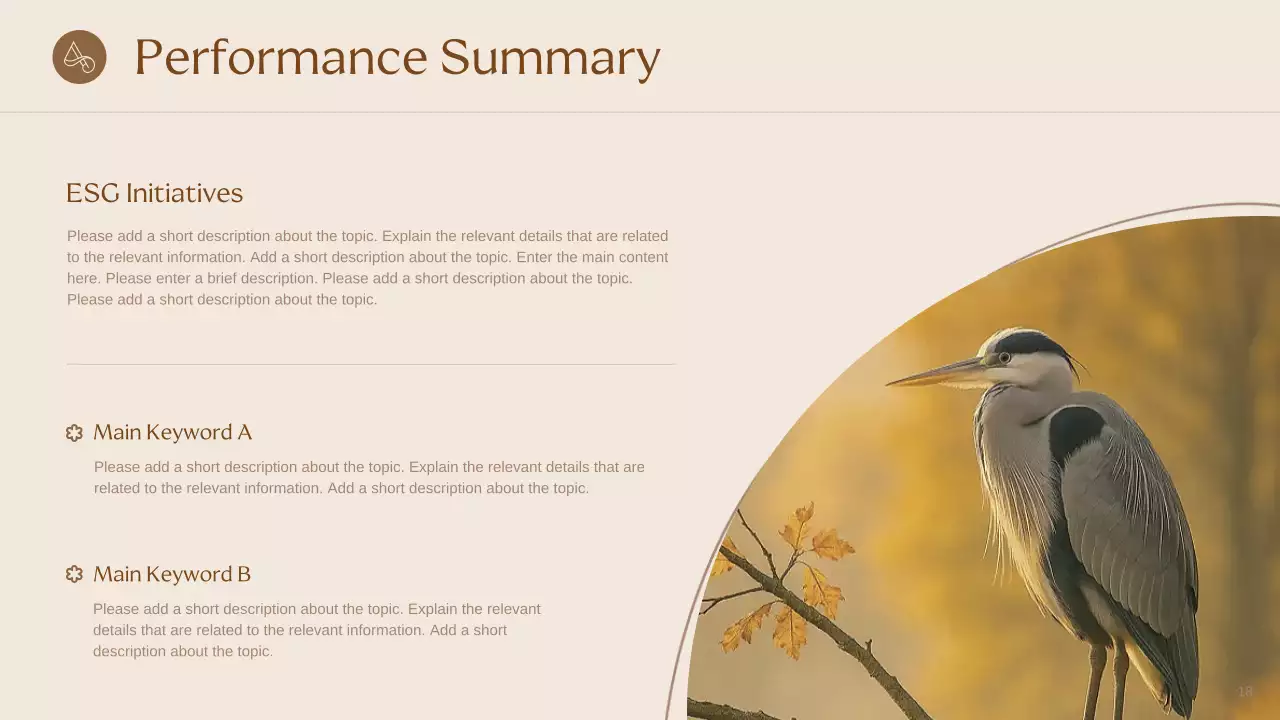 Performance Summary

ESG Initiatives

Please add a short description about the topic. Explain the relevant details that are related to the relevant information. Add a short description about the topic. Enter the main content here. Please enter a brief description. Please add a short description about the topic. Please add a short description about the topic.

Main Keyword A

Please add a short description about the topic. Explain the relevant details that are related to the relevant information. Add a short description about the topic.

Main Keyword B

Please add a short description about the topic. Explain the relevant details that are related to the relevant information. Add a short description about the topic.

18